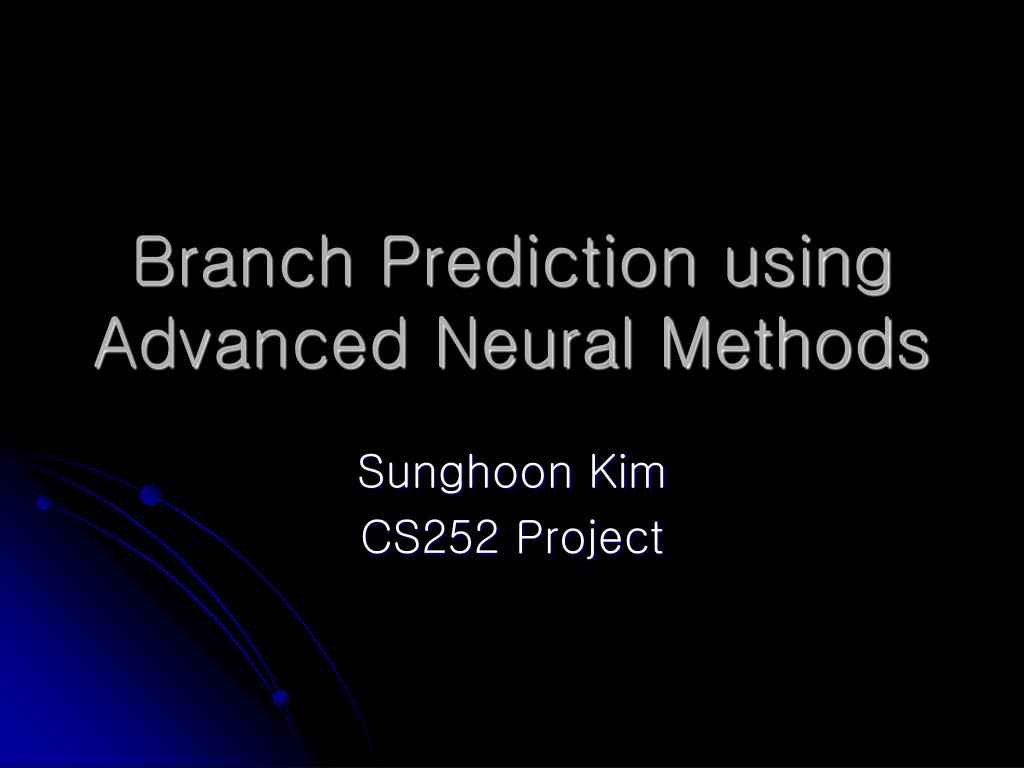 Branch Prediction using Advanced Neural Methods

Sunghoon Kim
CS252 Project